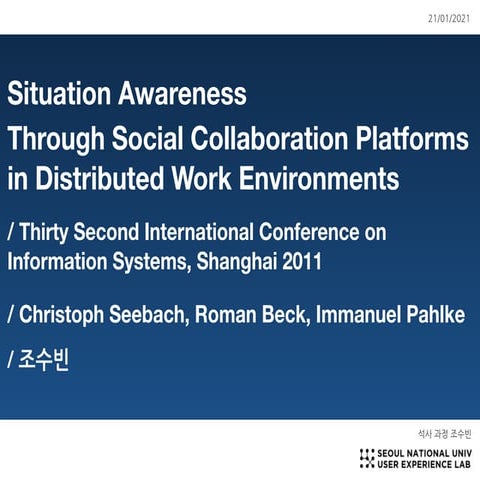 21/01/2021

Situation Awareness
Through Social Collaboration Platforms
in Distributed Work Environments

/ Thirty Second International Conference on Information Systems, Shanghai 2011

/ Christoph Seebach, Roman Beck, Immanuel Pahlke

/ 조수빈

석사 과정 조수빈

SEOUL NATIONAL UNIV
USER EXPERIENCE LAB